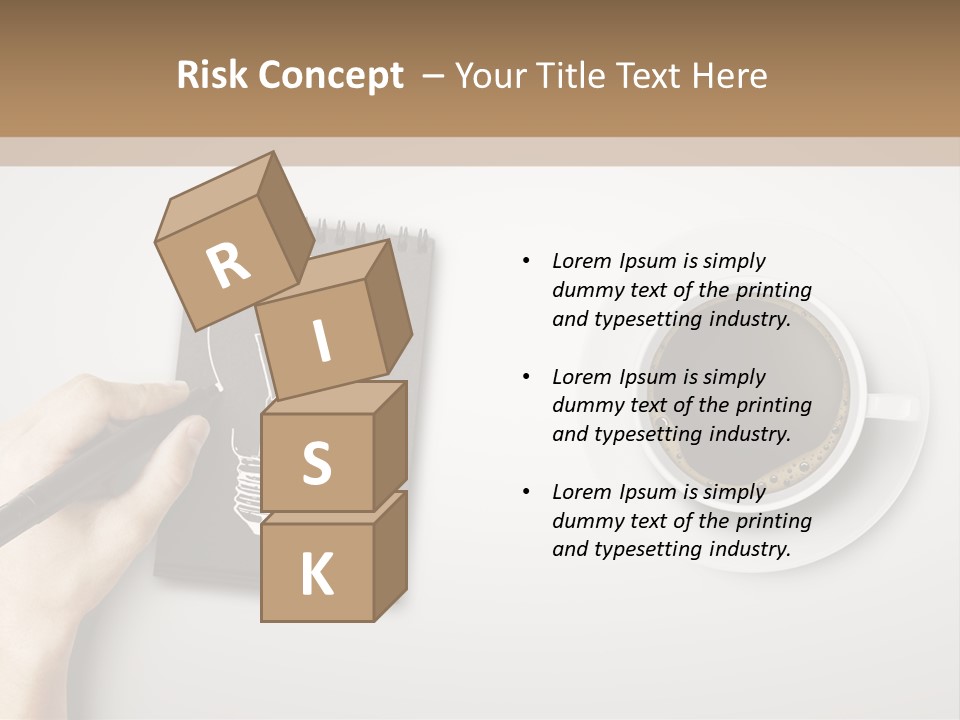 Risk Concept – Your Title Text Here

R
I
S
K

• Lorem Ipsum is simply dummy text of the printing and typesetting industry.

• Lorem Ipsum is simply dummy text of the printing and typesetting industry.

• Lorem Ipsum is simply dummy text of the printing and typesetting industry.